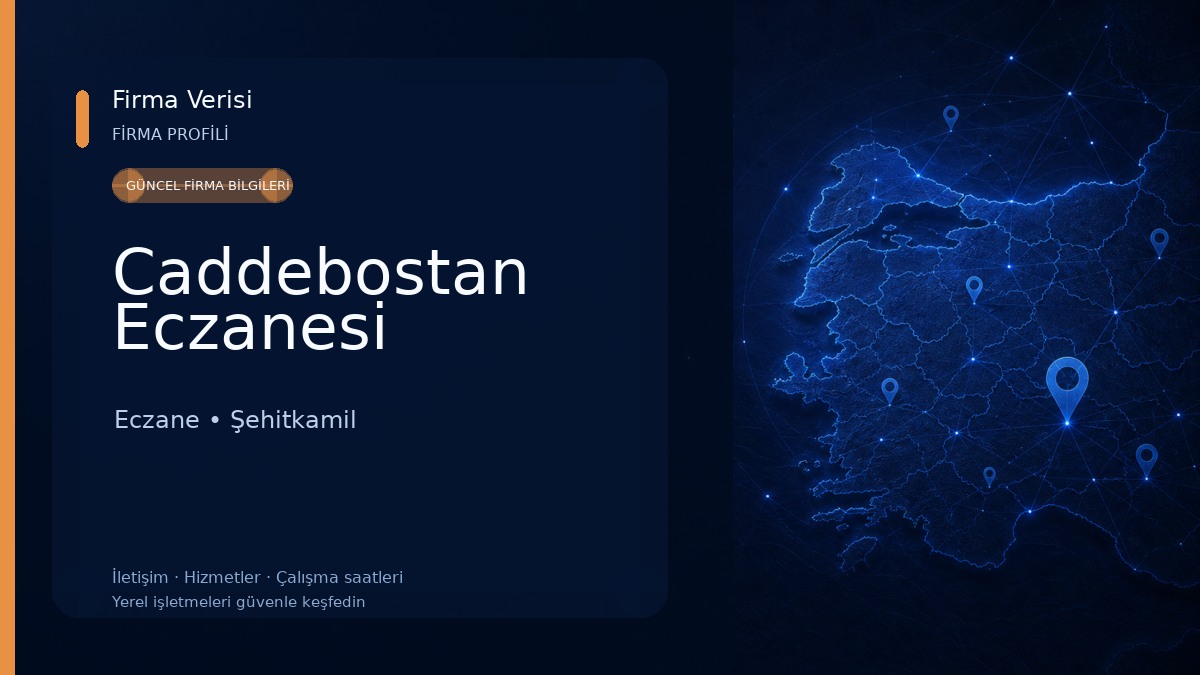 Firma Verisi
FİRMA PROFİLİ

GÜNCEL FİRMA BİLGİLERİ

Caddebostan Eczanesi

Eczane • Şehitkamil

İletişim · Hizmetler · Çalışma saatleri
Yerel işletmeleri güvenle keşfedin